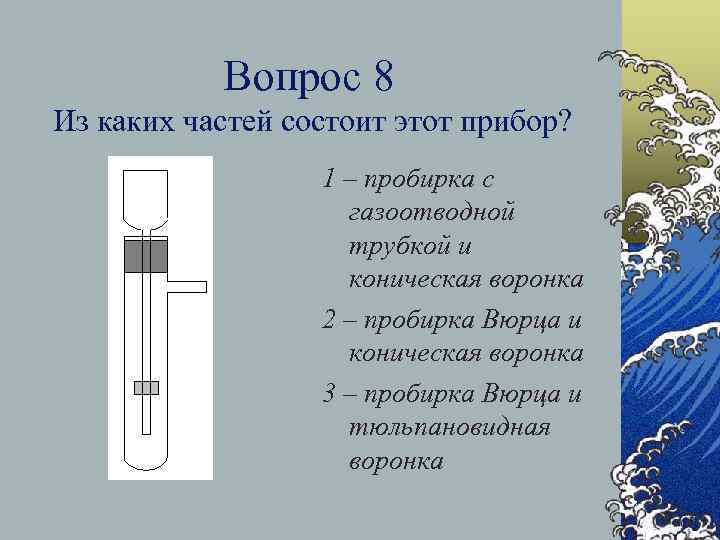 Вопрос 8
Из каких частей состоит этот прибор?

1 – пробирка с газоотводной трубкой и коническая воронка

2 – пробирка Вюрца и коническая воронка

3 – пробирка Вюрца и тюльпановидная воронка